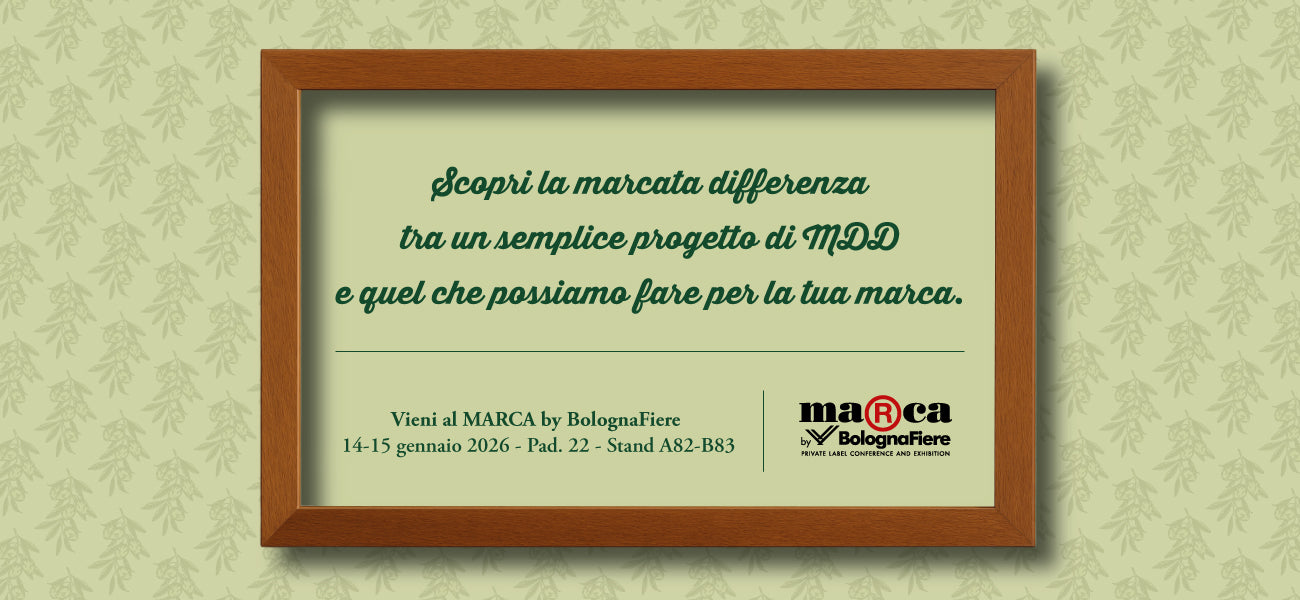 Scopri la marcata differenza
tra un semplice progetto di MDD
e quel che possiamo fare per la tua marca.

Vieni al MARCA by BolognaFiere
14-15 gennaio 2026 - Pad. 22 - Stand A82-B83

maRca
by BolognaFiere
PRIVATE LABEL CONFERENCE AND EXHIBITION